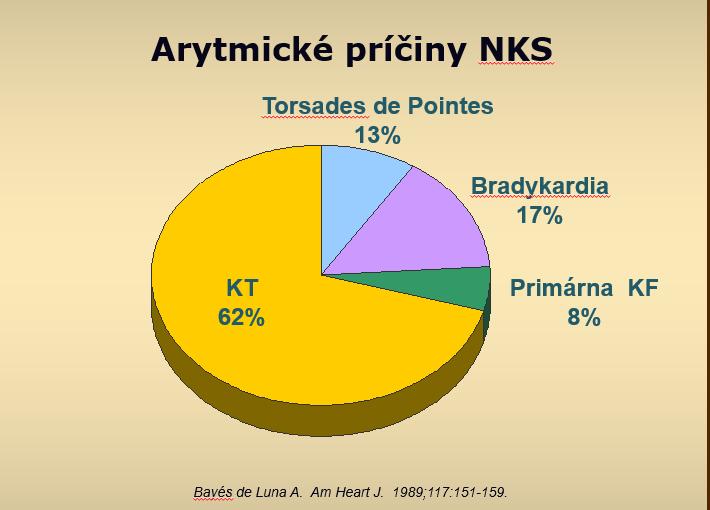 Arytmické príčiny NKS

Torsades de Pointes
13%

Bradykardia
17%

Primárna KF
8%

KT
62%

Bavés de Luna A. Am Heart J. 1989;117:151-159.